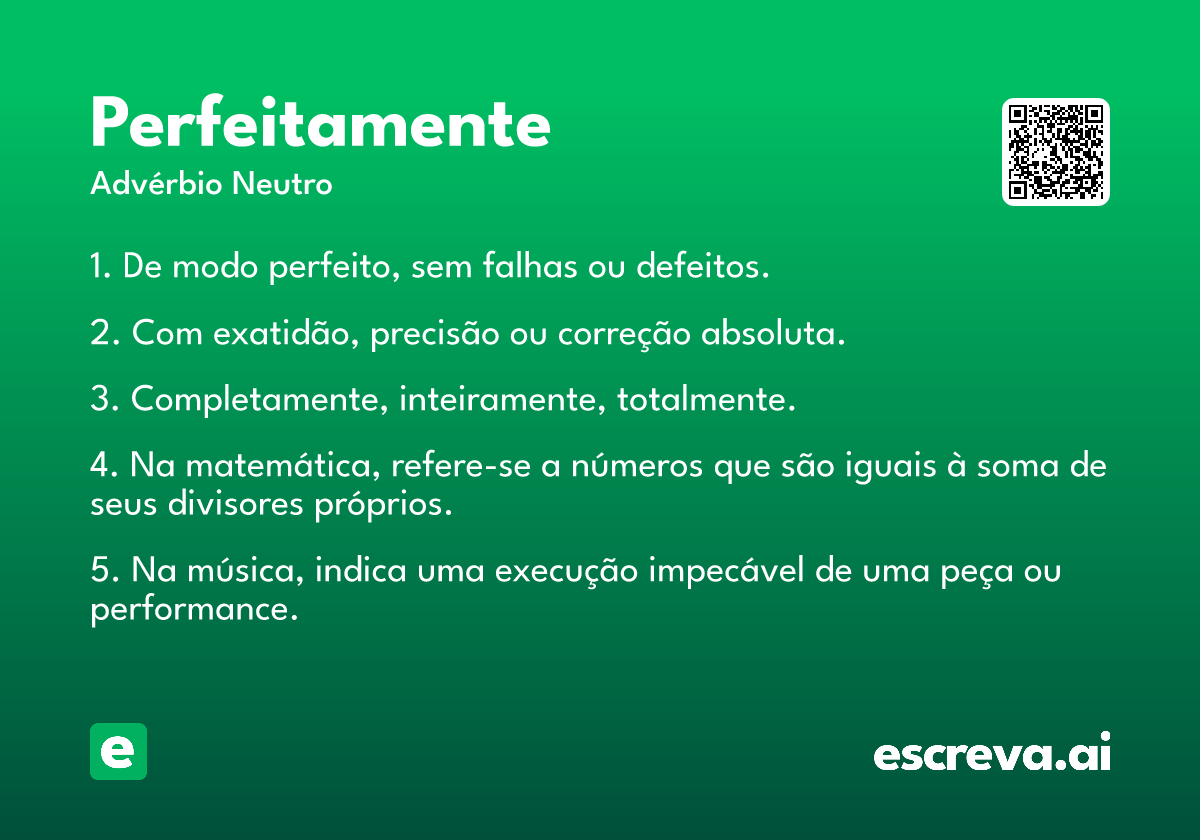 Perfeitamente
Advérbio Neutro

1. De modo perfeito, sem falhas ou defeitos.

2. Com exatidão, precisão ou correção absoluta.

3. Completamente, inteiramente, totalmente.

4. Na matemática, refere-se a números que são iguais à soma de seus divisores próprios.

5. Na música, indica uma execução impecável de uma peça ou performance.

e

escreva.ai